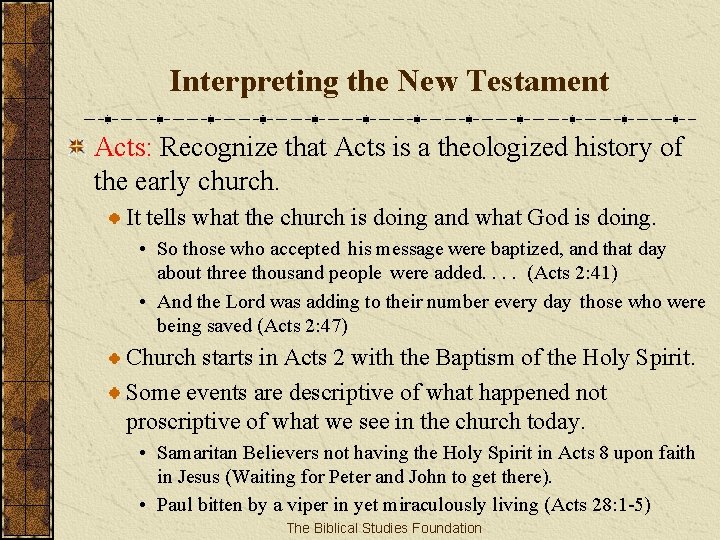 Interpreting the New Testament

Acts: Recognize that Acts is a theologized history of the early church.

It tells what the church is doing and what God is doing.

• So those who accepted his message were baptized, and that day about three thousand people were added. . . . (Acts 2:41)

• And the Lord was adding to their number every day those who were being saved (Acts 2:47)

Church starts in Acts 2 with the Baptism of the Holy Spirit.

Some events are descriptive of what happened not proscriptive of what we see in the church today.

• Samaritan Believers not having the Holy Spirit in Acts 8 upon faith in Jesus (Waiting for Peter and John to get there).

• Paul bitten by a viper in yet miraculously living (Acts 28:1-5)

The Biblical Studies Foundation